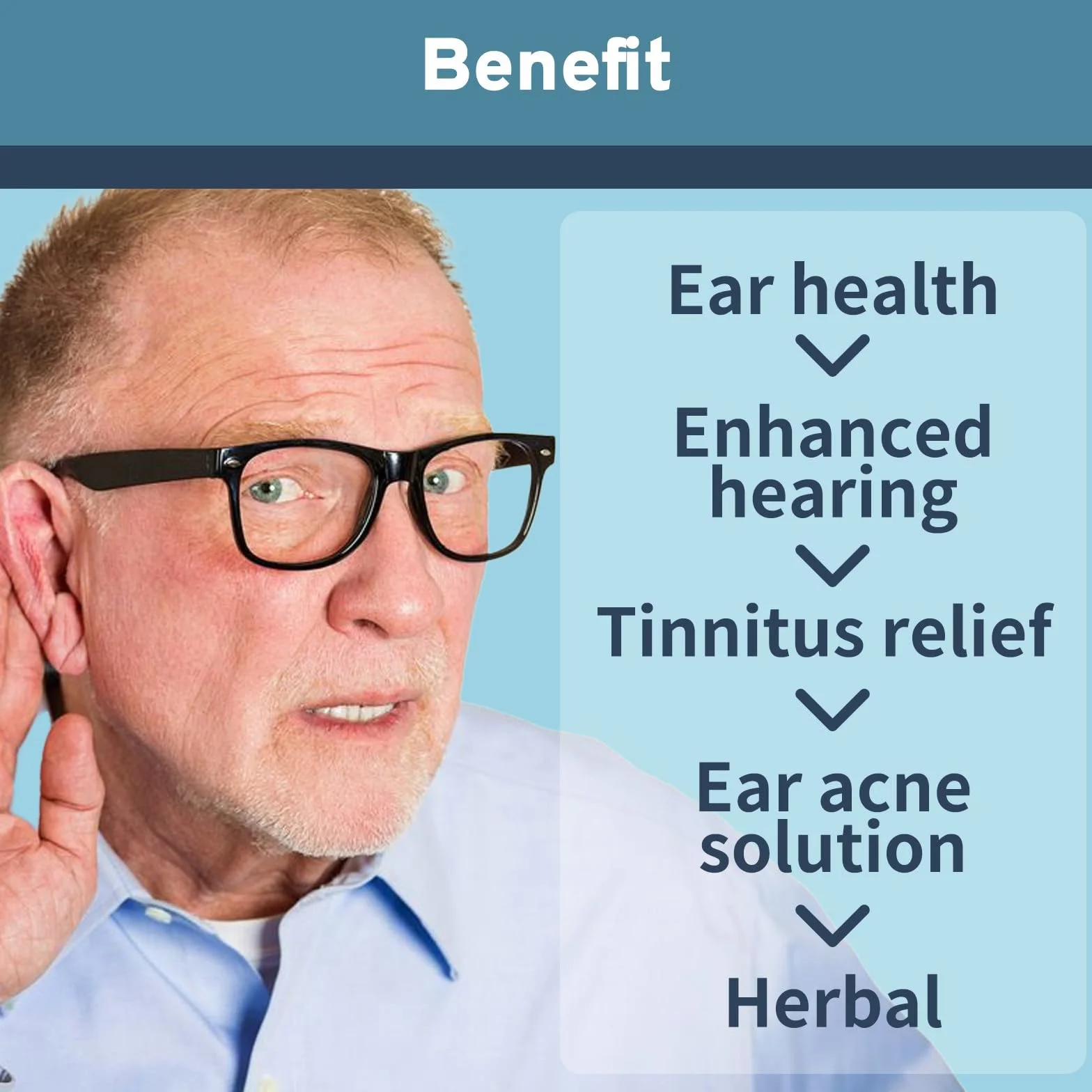 Benefit

Ear health

Enhanced hearing

Tinnitus relief

Ear acne solution

Herbal